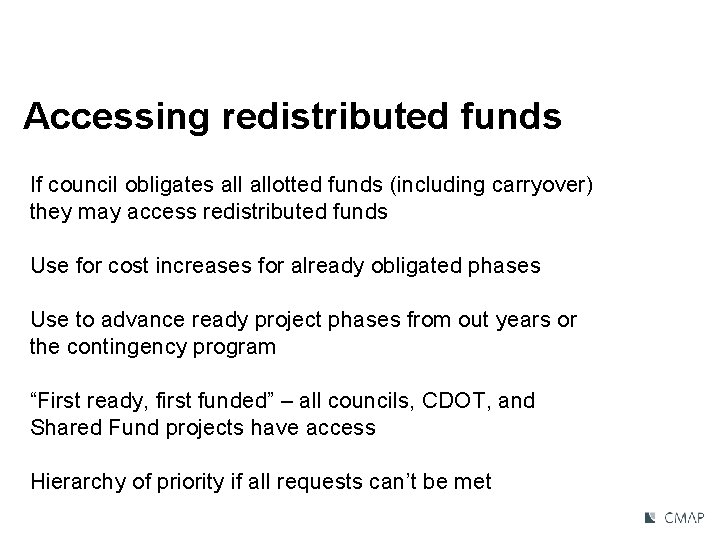 Accessing redistributed funds

If council obligates all allotted funds (including carryover) they may access redistributed funds

Use for cost increases for already obligated phases

Use to advance ready project phases from out years or the contingency program

“First ready, first funded” – all councils, CDOT, and Shared Fund projects have access

Hierarchy of priority if all requests can’t be met

CMAP